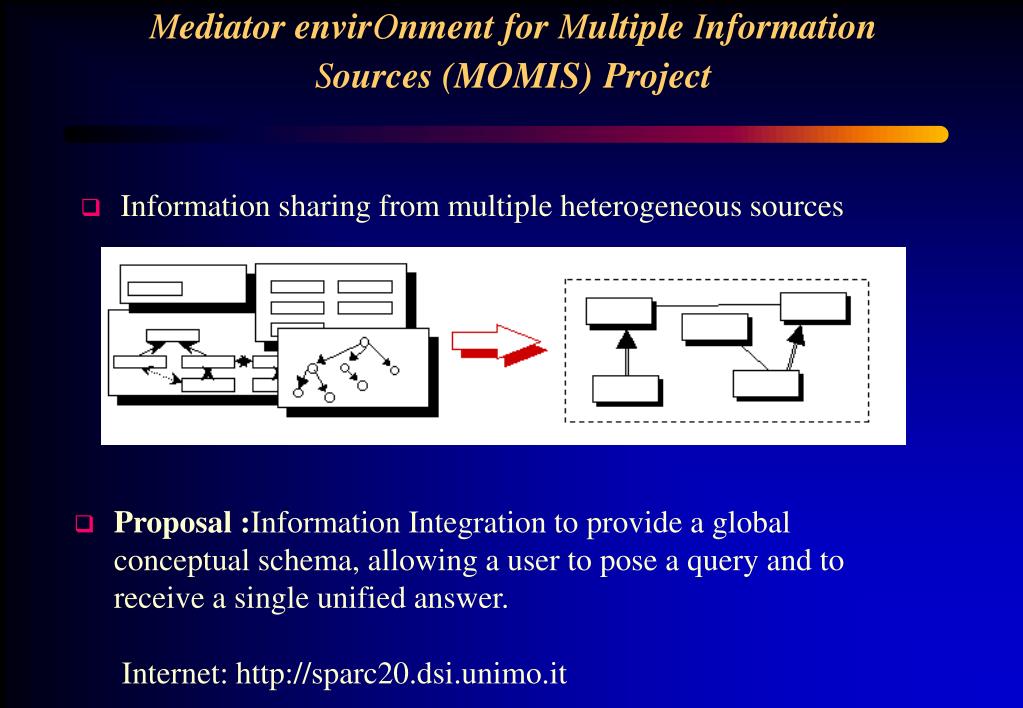 Mediator envirOnment for Multiple Information Sources (MOMIS) Project

Information sharing from multiple heterogeneous sources

Proposal :Information Integration to provide a global conceptual schema, allowing a user to pose a query and to receive a single unified answer.

Internet: http://sparc20.dsi.unimo.it